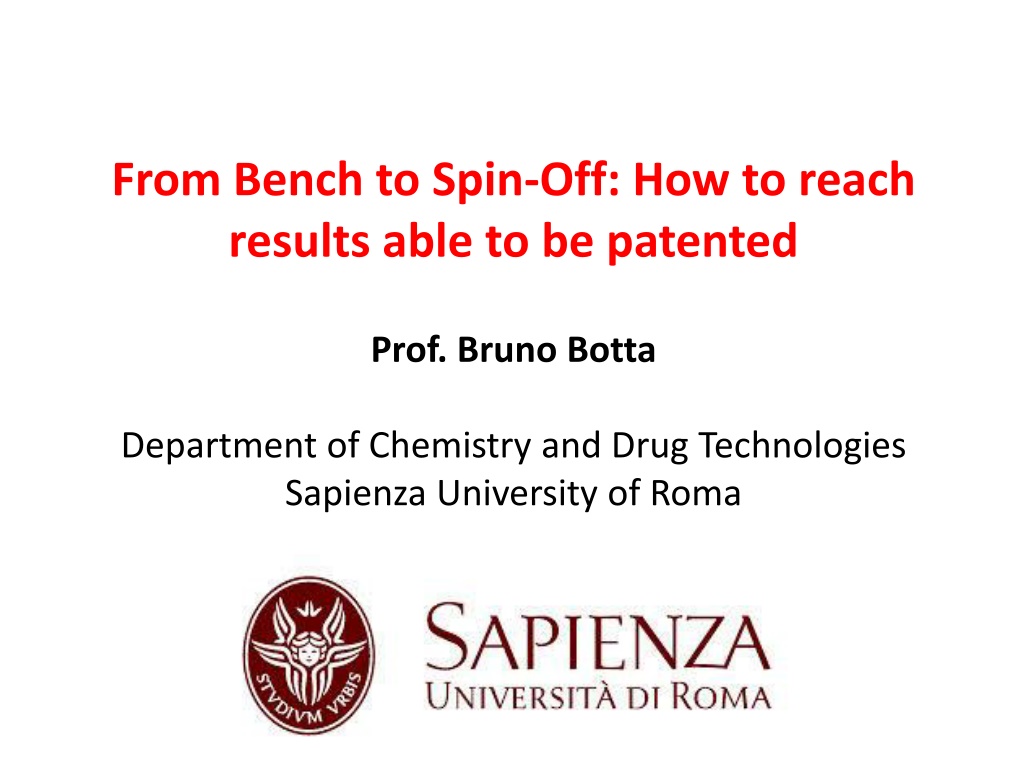 From Bench to Spin-Off: How to reach results able to be patented

Prof. Bruno Botta

Department of Chemistry and Drug Technologies
Sapienza University of Roma

STVDIVM VRBIS

SAPIENZA
UNIVERSITÀ DI ROMA